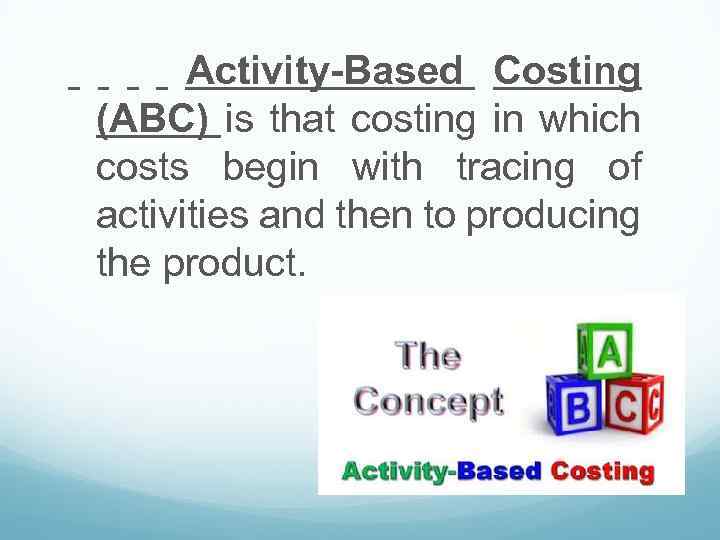 Activity-Based Costing (ABC) is that costing in which costs begin with tracing of activities and then to producing the product.

The Concept

A B C

Activity-Based Costing